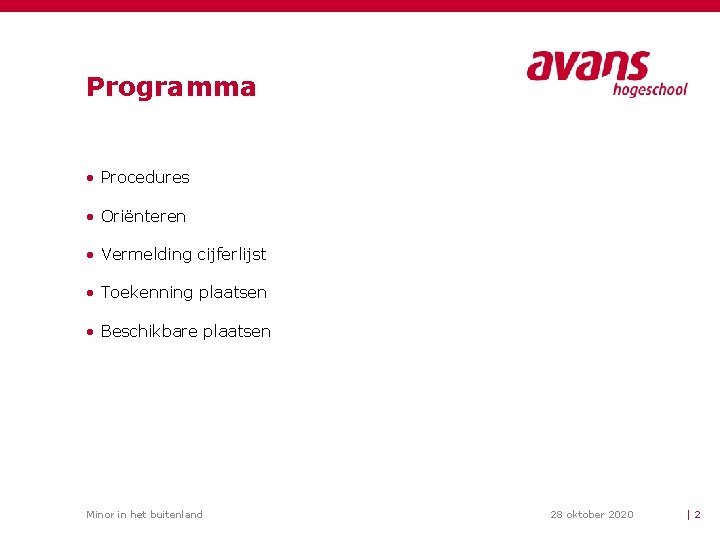 Programma

avans hogeschool

• Procedures
• Oriënteren
• Vermelding cijferlijst
• Toekenning plaatsen
• Beschikbare plaatsen

Minor in het buitenland

28 oktober 2020

| 2